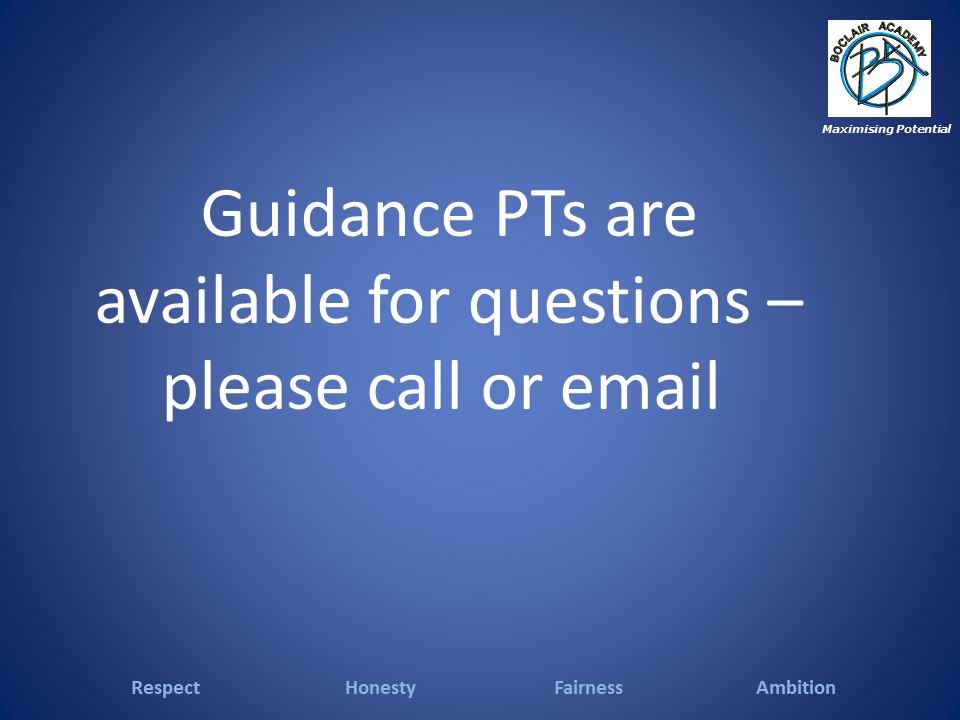 BOCLAIR ACADEMY

Maximising Potential

Guidance PTs are available for questions – please call or email

Respect Honesty Fairness Ambition